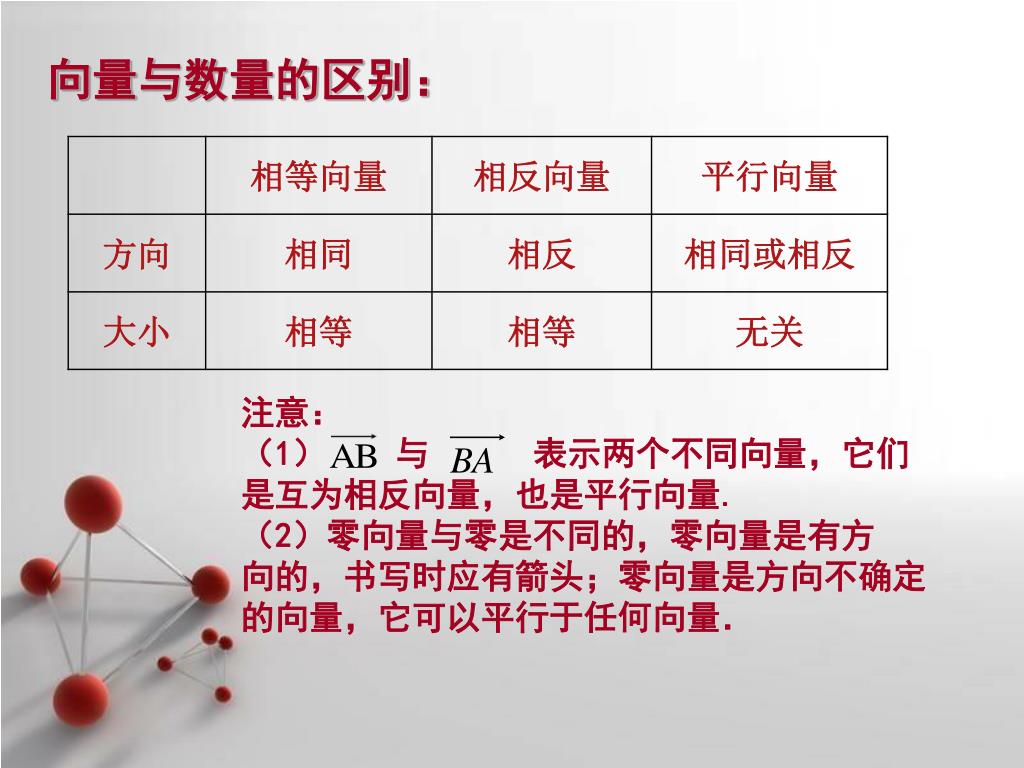 向量与数量的区别：

|  | 相等向量 | 相反向量 | 平行向量 |
|---|---|---|---|
| 方向 | 相同 | 相反 | 相同或相反 |
| 大小 | 相等 | 相等 | 无关 |

注意：
（1）$\overrightarrow{AB}$ 与 $\overrightarrow{BA}$ 表示两个不同向量，它们是互为相反向量，也是平行向量.
（2）零向量与零是不同的，零向量是有方向的，书写时应有箭头；零向量是方向不确定的向量，它可以平行于任何向量.